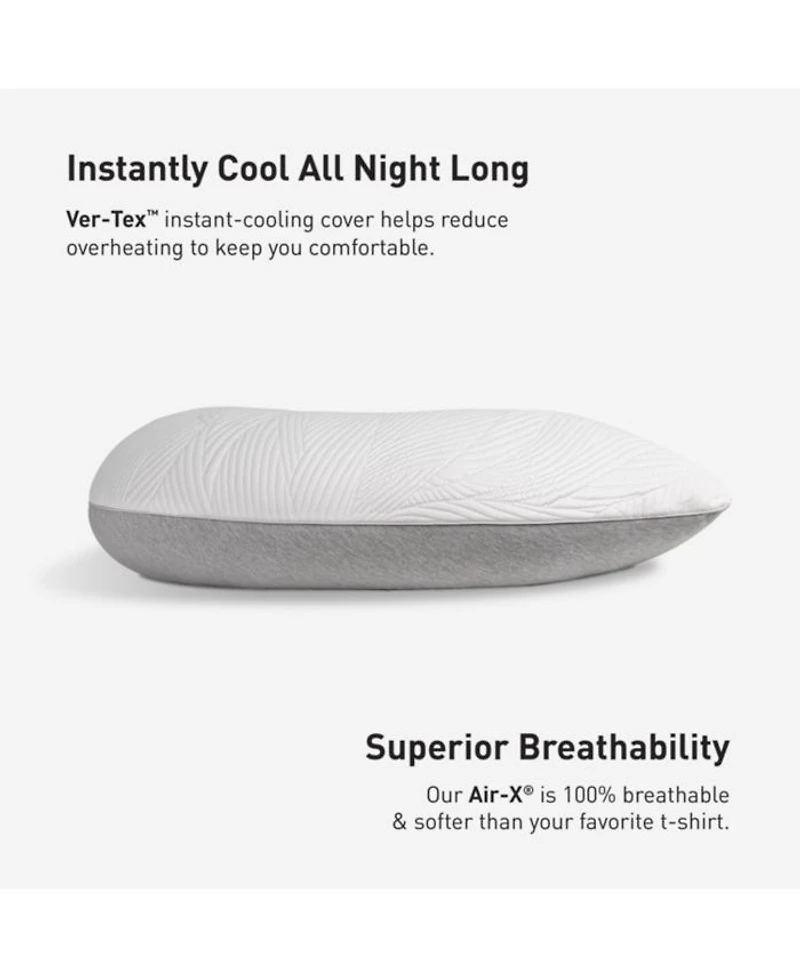 Instantly Cool All Night Long

Ver-Tex™ instant-cooling cover helps reduce overheating to keep you comfortable.

Superior Breathability

Our Air-X® is 100% breathable & softer than your favorite t-shirt.